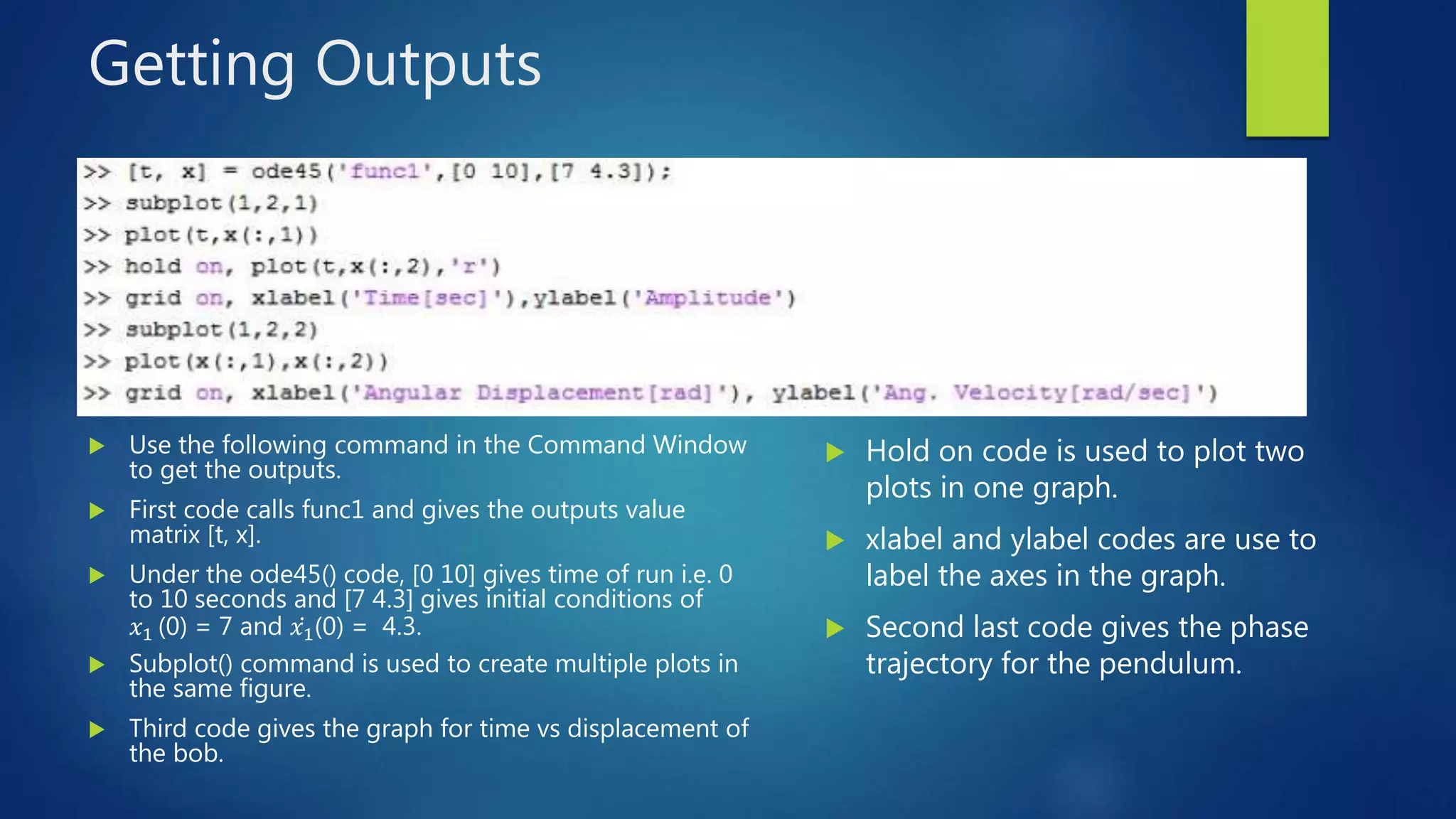 Getting Outputs

>> [t, x] = ode45('func1',[0 10],[7 4.3]);
>> subplot(1,2,1)
>> plot(t,x(:,1))
>> hold on, plot(t,x(:,2),'r')
>> grid on, xlabel('Time[sec]'),ylabel('Amplitude')
>> subplot(1,2,2)
>> plot(x(:,1),x(:,2))
>> grid on, xlabel('Angular Displacement[rad]'), ylabel('Ang. Velocity[rad/sec]')

Use the following command in the Command Window to get the outputs.

First code calls func1 and gives the outputs value matrix [t, x].

Under the ode45() code, [0 10] gives time of run i.e. 0 to 10 seconds and [7 4.3] gives initial conditions of $x_1$ (0) = 7 and $\dot{x_1}$(0) = 4.3.

Subplot() command is used to create multiple plots in the same figure.

Third code gives the graph for time vs displacement of the bob.

Hold on code is used to plot two plots in one graph.

xlabel and ylabel codes are use to label the axes in the graph.

Second last code gives the phase trajectory for the pendulum.